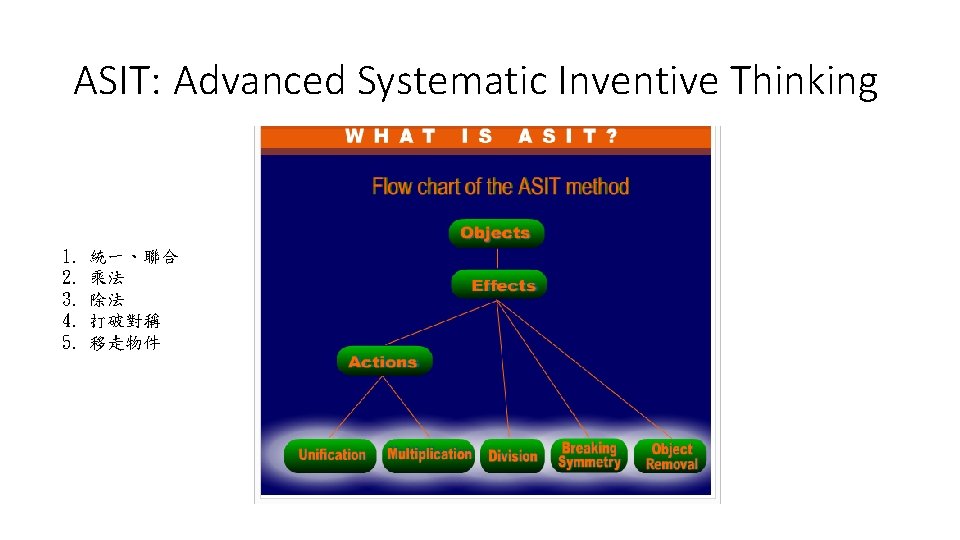 ASIT: Advanced Systematic Inventive Thinking

1. 統一、聯合
2. 乘法
3. 除法
4. 打破對稱
5. 移走物件

WHAT IS ASIT?

Flow chart of the ASIT method

Objects

Effects

Actions

Unification

Multiplication

Division

Breaking Symmetry

Object Removal